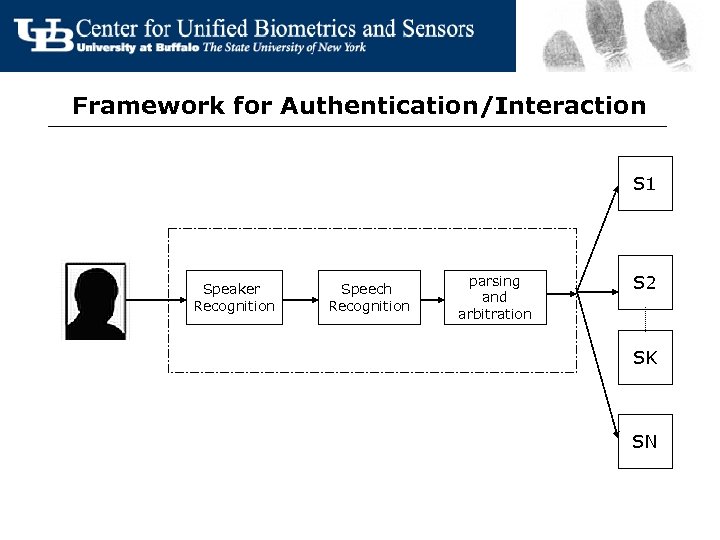 UB Center for Unified Biometrics and Sensors
University at Buffalo The State University of New York

Framework for Authentication/Interaction

Speaker Recognition

Speech Recognition

parsing and arbitration

S1

S2

SK

SN